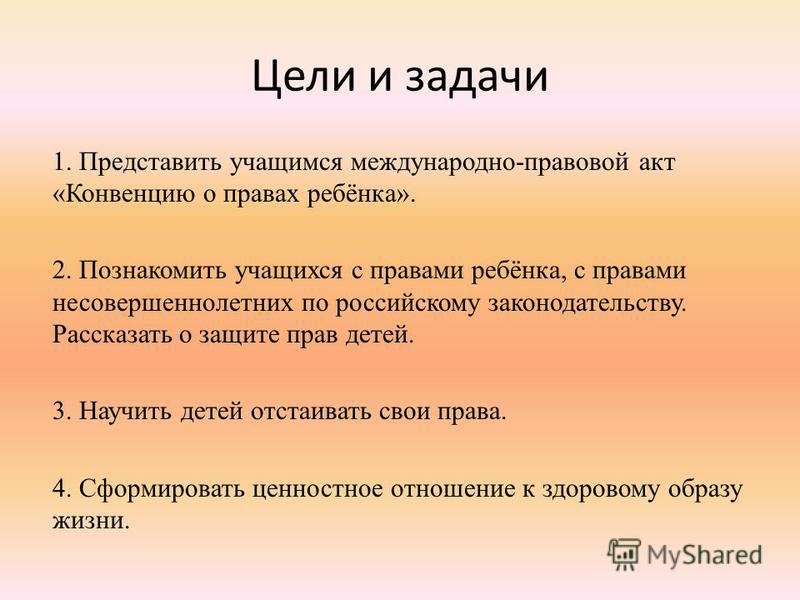 Цели и задачи

1. Представить учащимся международно-правовой акт «Конвенцию о правах ребёнка».

2. Познакомить учащихся с правами ребёнка, с правами несовершеннолетних по российскому законодательству. Рассказать о защите прав детей.

3. Научить детей отстаивать свои права.

4. Сформировать ценностное отношение к здоровому образу жизни.

MyShared